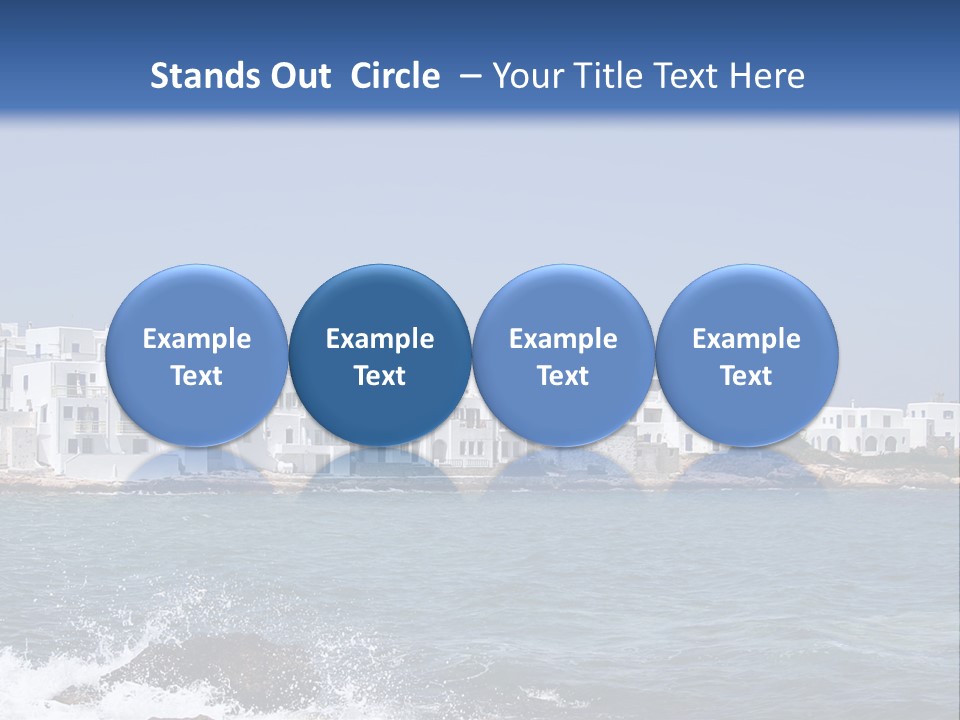 Stands Out Circle – Your Title Text Here

Example Text

Example Text

Example Text

Example Text